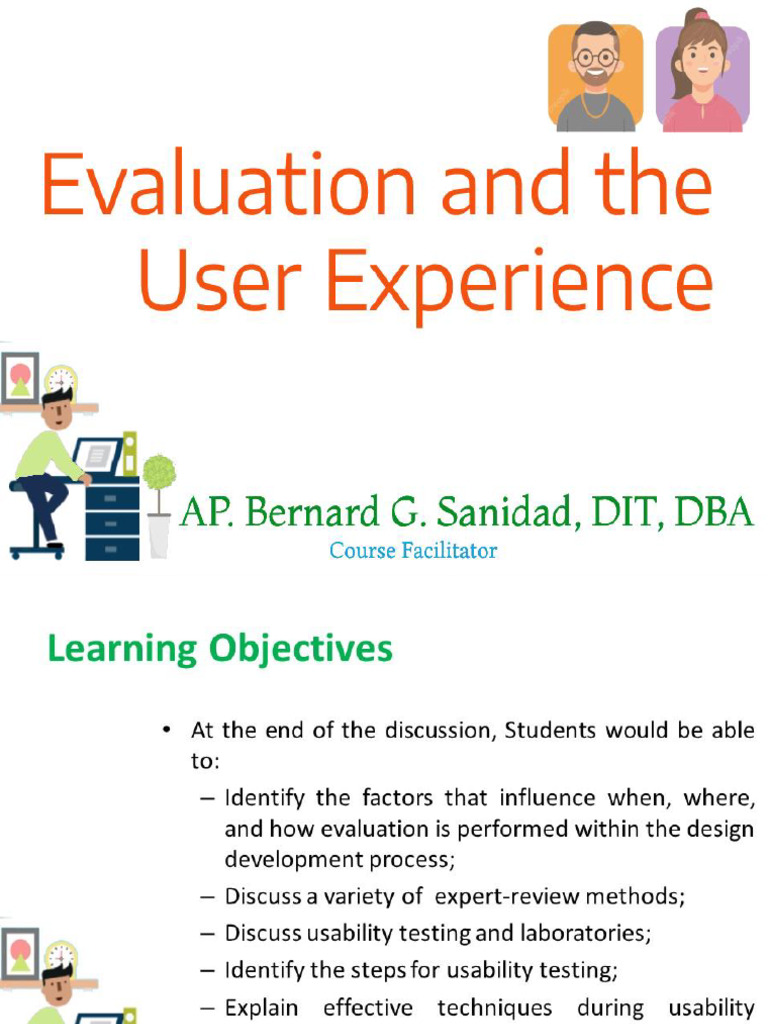 Evaluation and the User Experience

AP. Bernard G. Sanidad, DIT, DBA
Course Facilitator

Learning Objectives

• At the end of the discussion, Students would be able to:
– Identify the factors that influence when, where, and how evaluation is performed within the design development process;
– Discuss a variety of expert-review methods;
– Discuss usability testing and laboratories;
– Identify the steps for usability testing;
– Explain effective techniques during usability